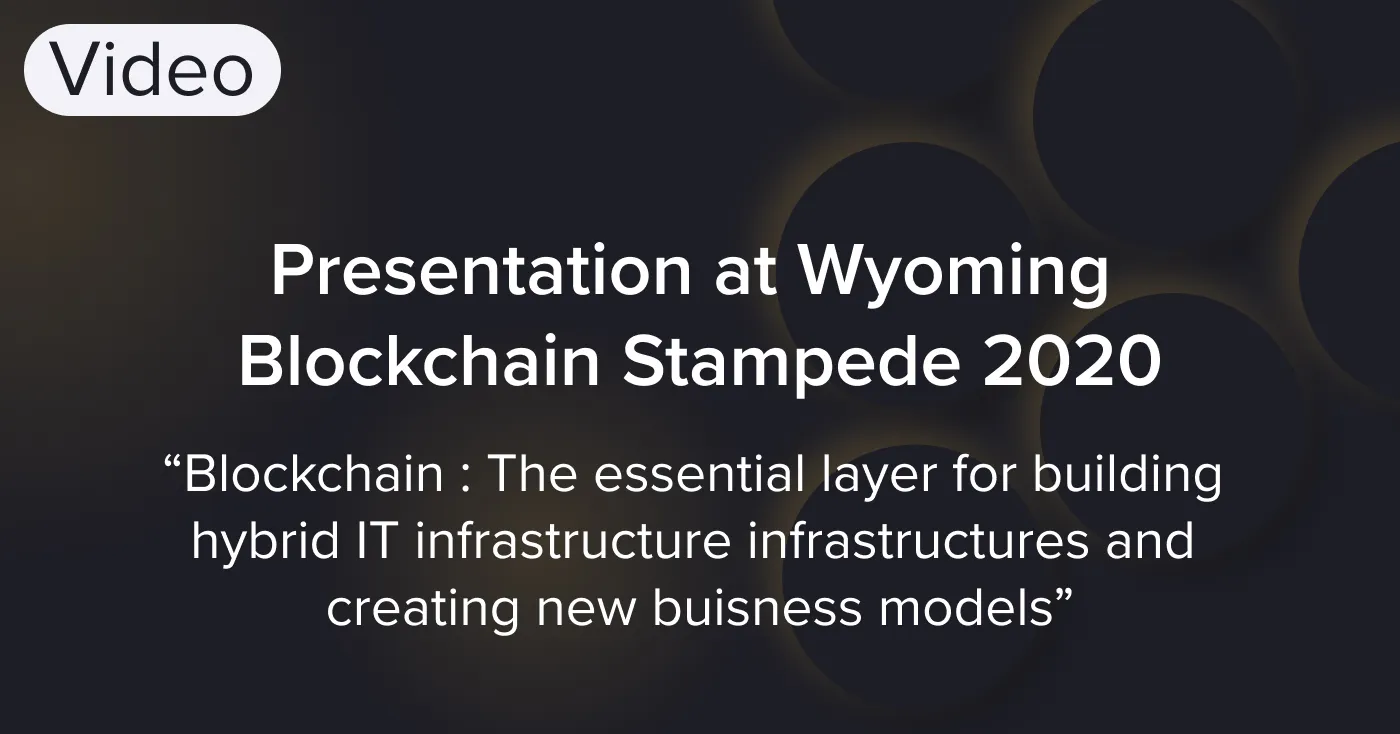 Video

Presentation at Wyoming Blockchain Stampede 2020

“Blockchain : The essential layer for building hybrid IT infrastructure infrastructures and creating new buisness models”